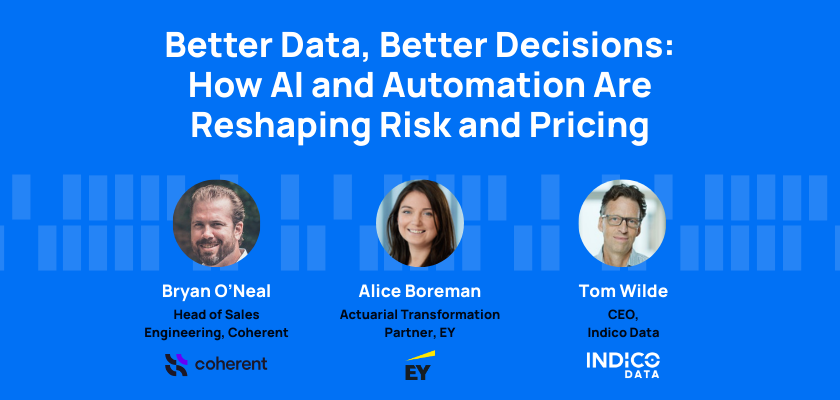 Better Data, Better Decisions: How AI and Automation Are Reshaping Risk and Pricing

Bryan O'Neal
Head of Sales Engineering, Coherent
coherent

Alice Boreman
Actuarial Transformation Partner, EY
EY

Tom Wilde
CEO, Indico Data
INDICO DATA